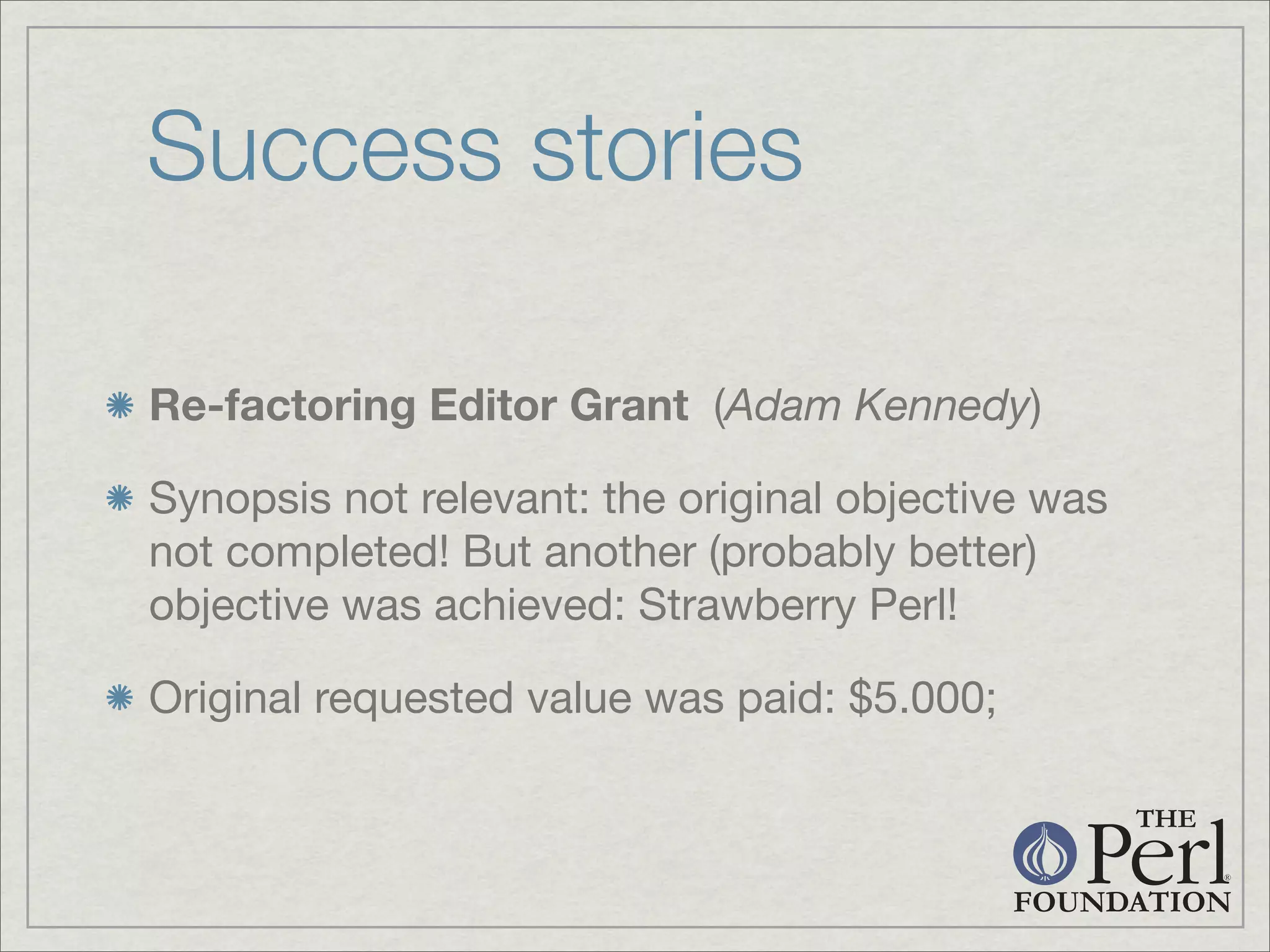 Success stories

Re-factoring Editor Grant (Adam Kennedy)

Synopsis not relevant: the original objective was not completed! But another (probably better) objective was achieved: Strawberry Perl!

Original requested value was paid: $5.000;

THE Perl® FOUNDATION